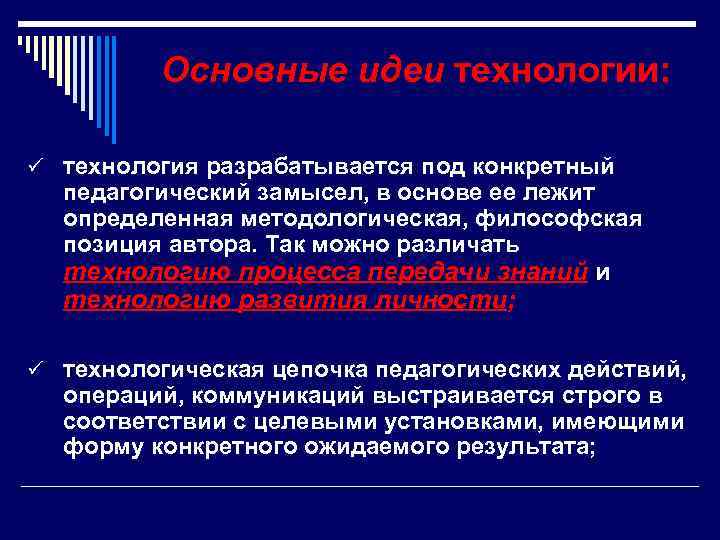 Основные идеи технологии:

✓ технология разрабатывается под конкретный педагогический замысел, в основе ее лежит определенная методологическая, философская позиция автора. Так можно различать технологию процесса передачи знаний и технологию развития личности;

✓ технологическая цепочка педагогических действий, операций, коммуникаций выстраивается строго в соответствии с целевыми установками, имеющими форму конкретного ожидаемого результата;